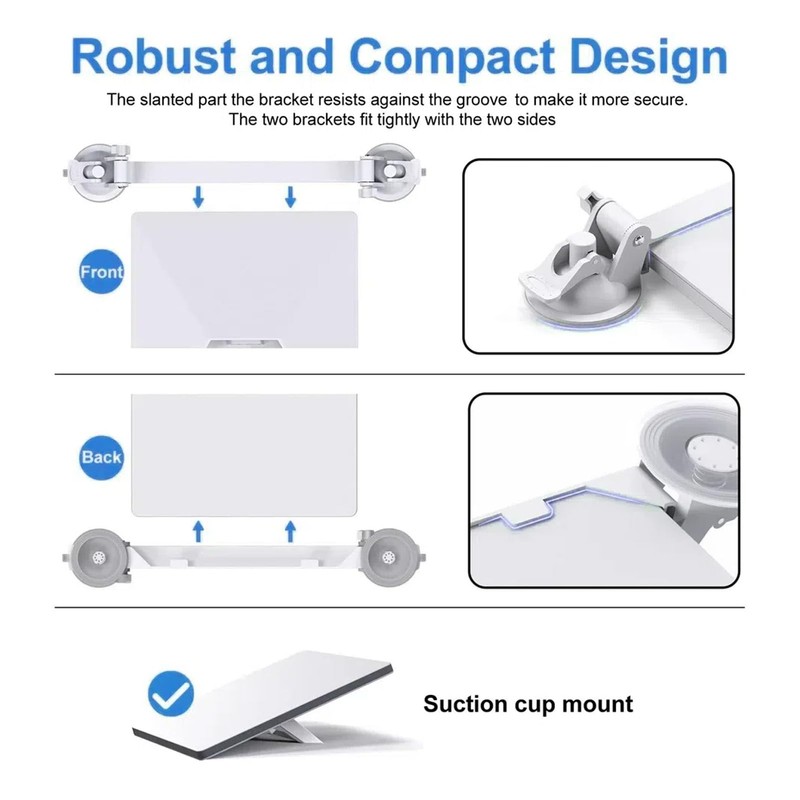 Robust and Compact Design

The slanted part the bracket resists against the groove to make it more secure.
The two brackets fit tightly with the two sides

Front

Back

Suction cup mount